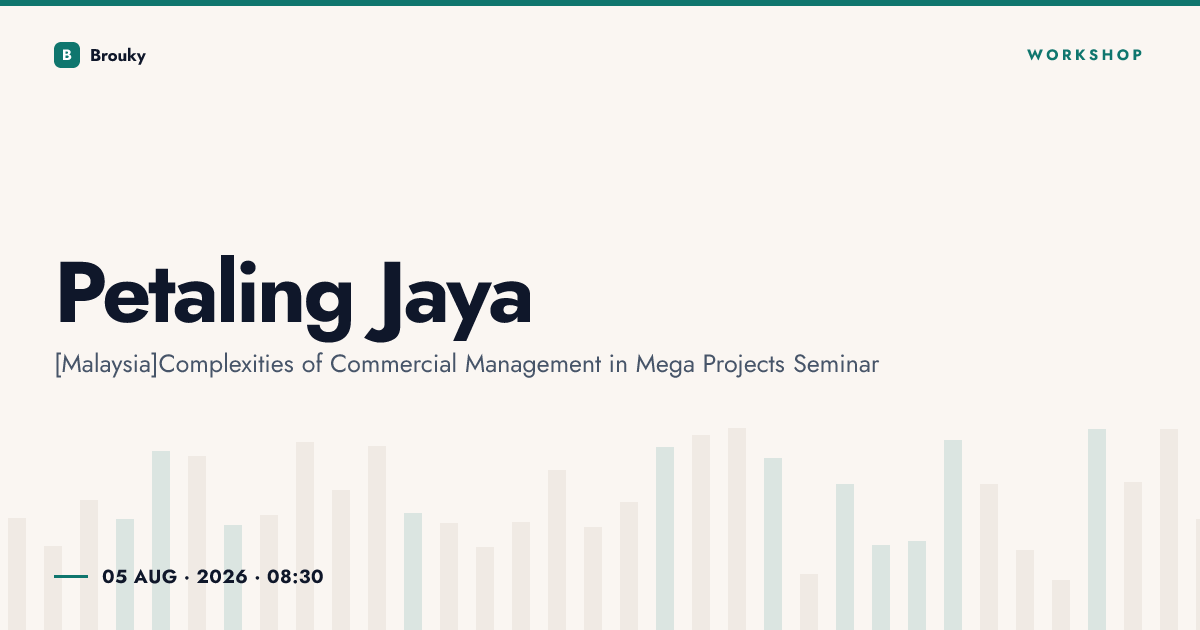 B Brouky

WORKSHOP

Petaling Jaya

[Malaysia]Complexities of Commercial Management in Mega Projects Seminar

05 AUG · 2026 · 08:30